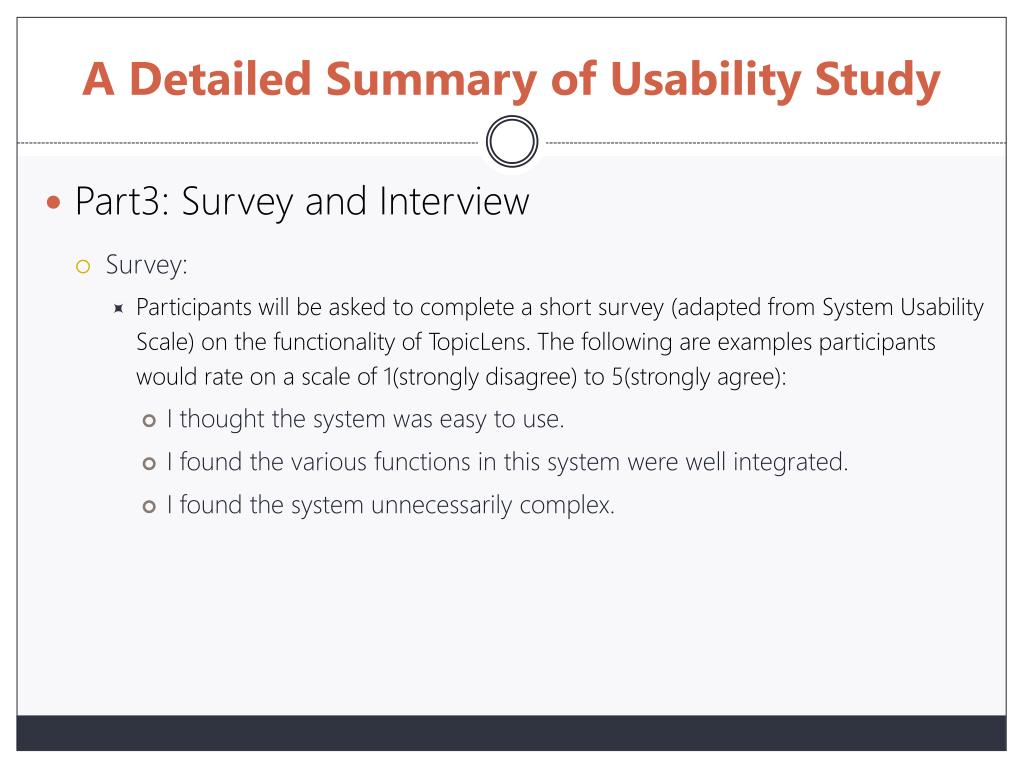 A Detailed Summary of Usability Study

Part3: Survey and Interview

Survey:

Participants will be asked to complete a short survey (adapted from System Usability Scale) on the functionality of TopicLens. The following are examples participants would rate on a scale of 1(strongly disagree) to 5(strongly agree):

I thought the system was easy to use.

I found the various functions in this system were well integrated.

I found the system unnecessarily complex.